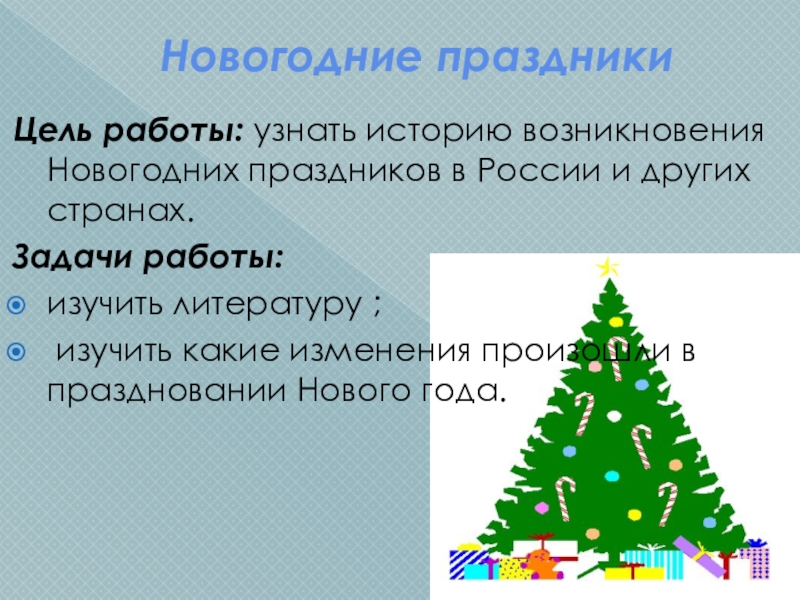 Новогодние праздники

Цель работы: узнать историю возникновения Новогодних праздников в России и других странах.

Задачи работы:

изучить литературу ;

изучить какие изменения произошли в праздновании Нового года.